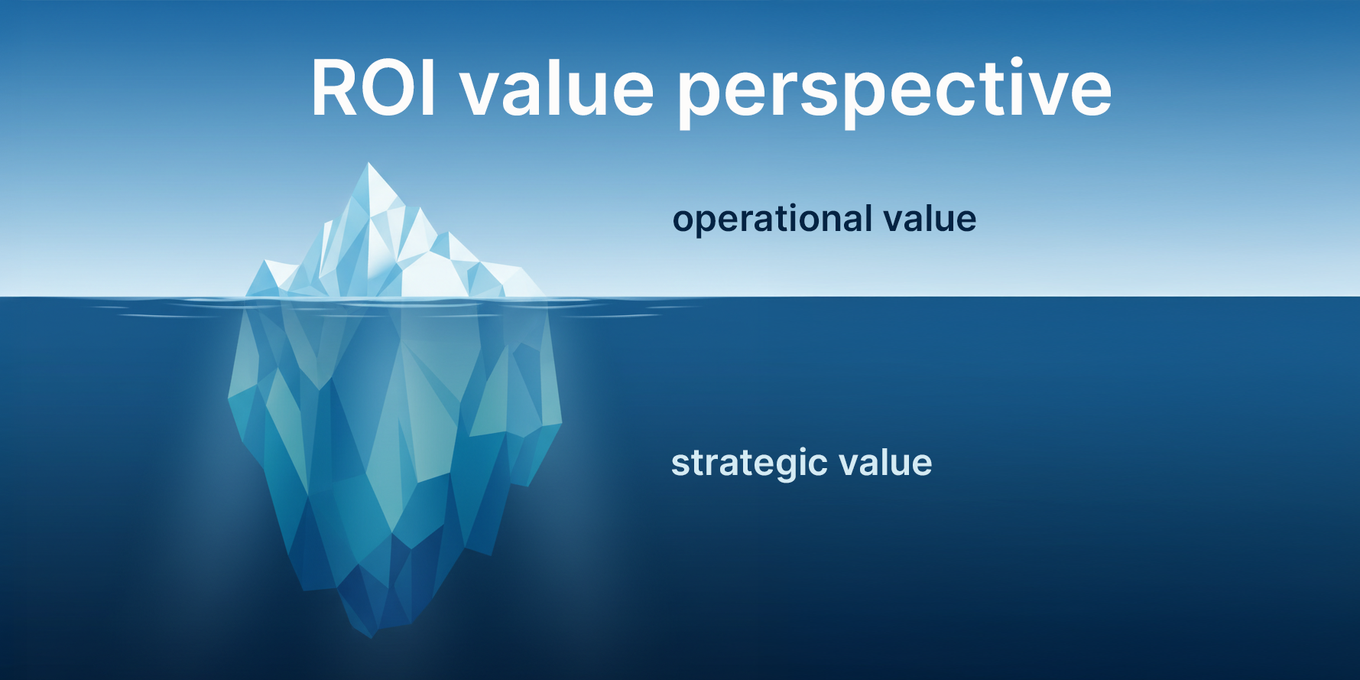 ROI value perspective

operational value

strategic value